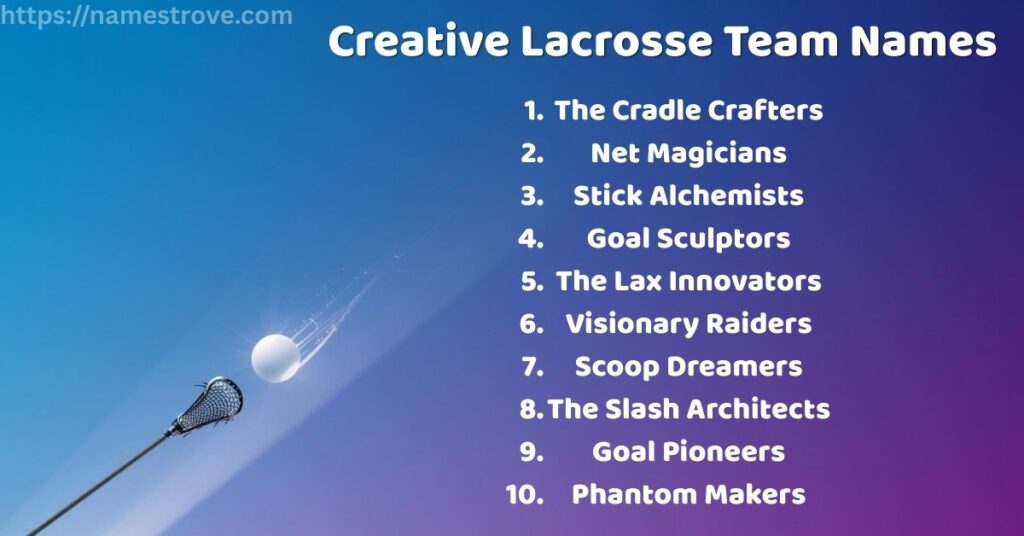 https://namestrove.com

Creative Lacrosse Team Names

1. The Cradle Crafters
2. Net Magicians
3. Stick Alchemists
4. Goal Sculptors
5. The Lax Innovators
6. Visionary Raiders
7. Scoop Dreamers
8. The Slash Architects
9. Goal Pioneers
10. Phantom Makers